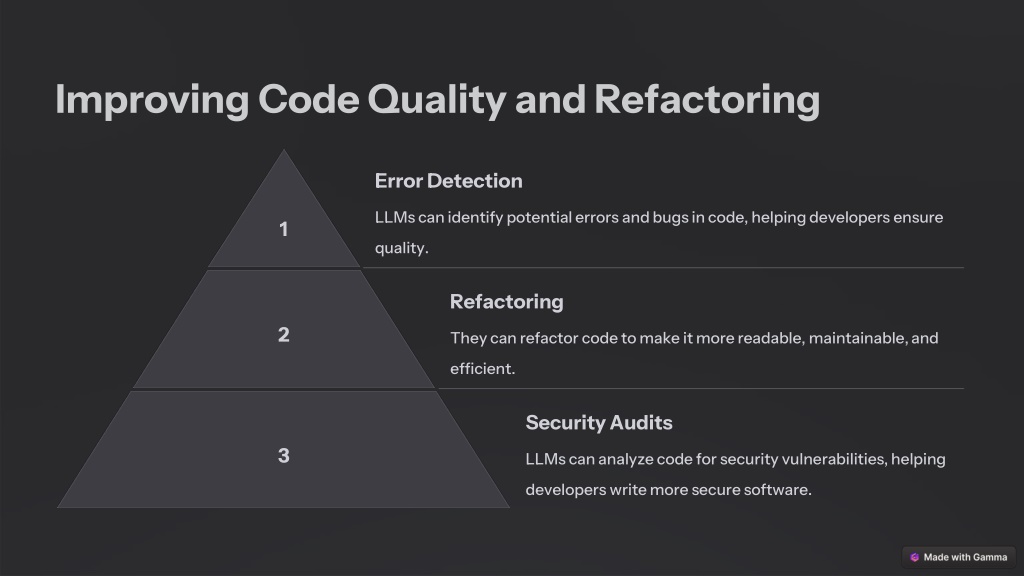 Improving Code Quality and Refactoring

1

Error Detection

LLMs can identify potential errors and bugs in code, helping developers ensure quality.

2

Refactoring

They can refactor code to make it more readable, maintainable, and efficient.

3

Security Audits

LLMs can analyze code for security vulnerabilities, helping developers write more secure software.

Made with Gamma